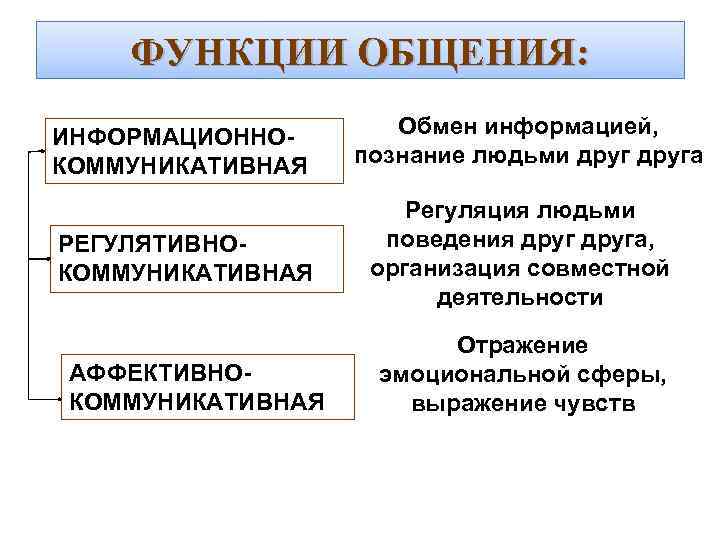 ФУНКЦИИ ОБЩЕНИЯ:

ИНФОРМАЦИОННО-КОММУНИКАТИВНАЯ

Обмен информацией, познание людьми друг друга

РЕГУЛЯТИВНО-КОММУНИКАТИВНАЯ

Регуляция людьми поведения друг друга, организация совместной деятельности

АФФЕКТИВНО-КОММУНИКАТИВНАЯ

Отражение эмоциональной сферы, выражение чувств